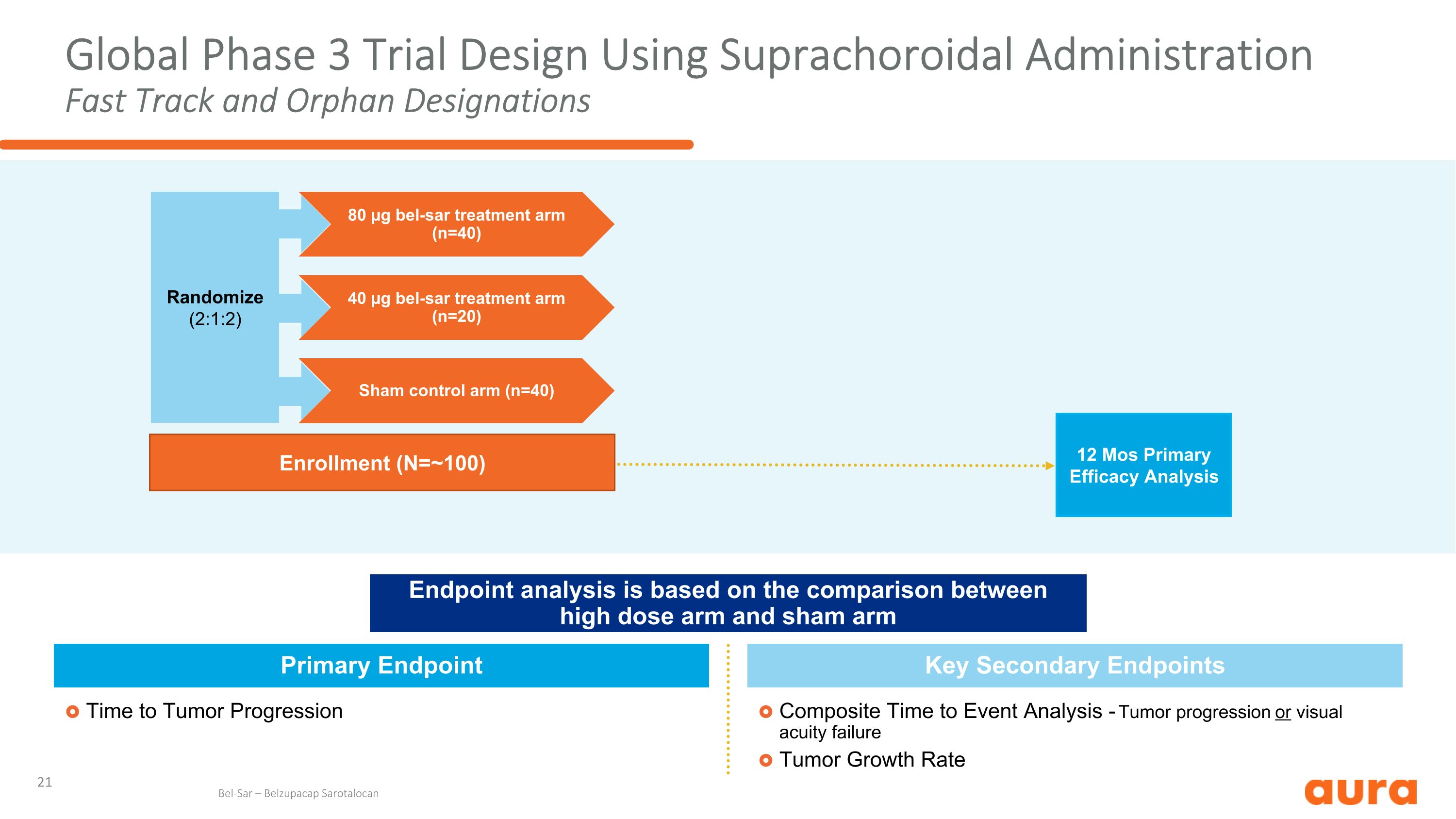 Global Phase 3 Trial Design Using Suprachoroidal Administration
Fast Track and Orphan Designations

Randomize
(2:1:2)

80 µg bel-sar treatment arm
(n=40)

40 µg bel-sar treatment arm
(n=20)

Sham control arm (n=40)

Enrollment (N=~100)

12 Mos Primary
Efficacy Analysis

Endpoint analysis is based on the comparison between high dose arm and sham arm

Primary Endpoint

Time to Tumor Progression

Key Secondary Endpoints

Composite Time to Event Analysis - Tumor progression or visual acuity failure

Tumor Growth Rate

21

Bel-Sar – Belzupacap Sarotalocan

aura